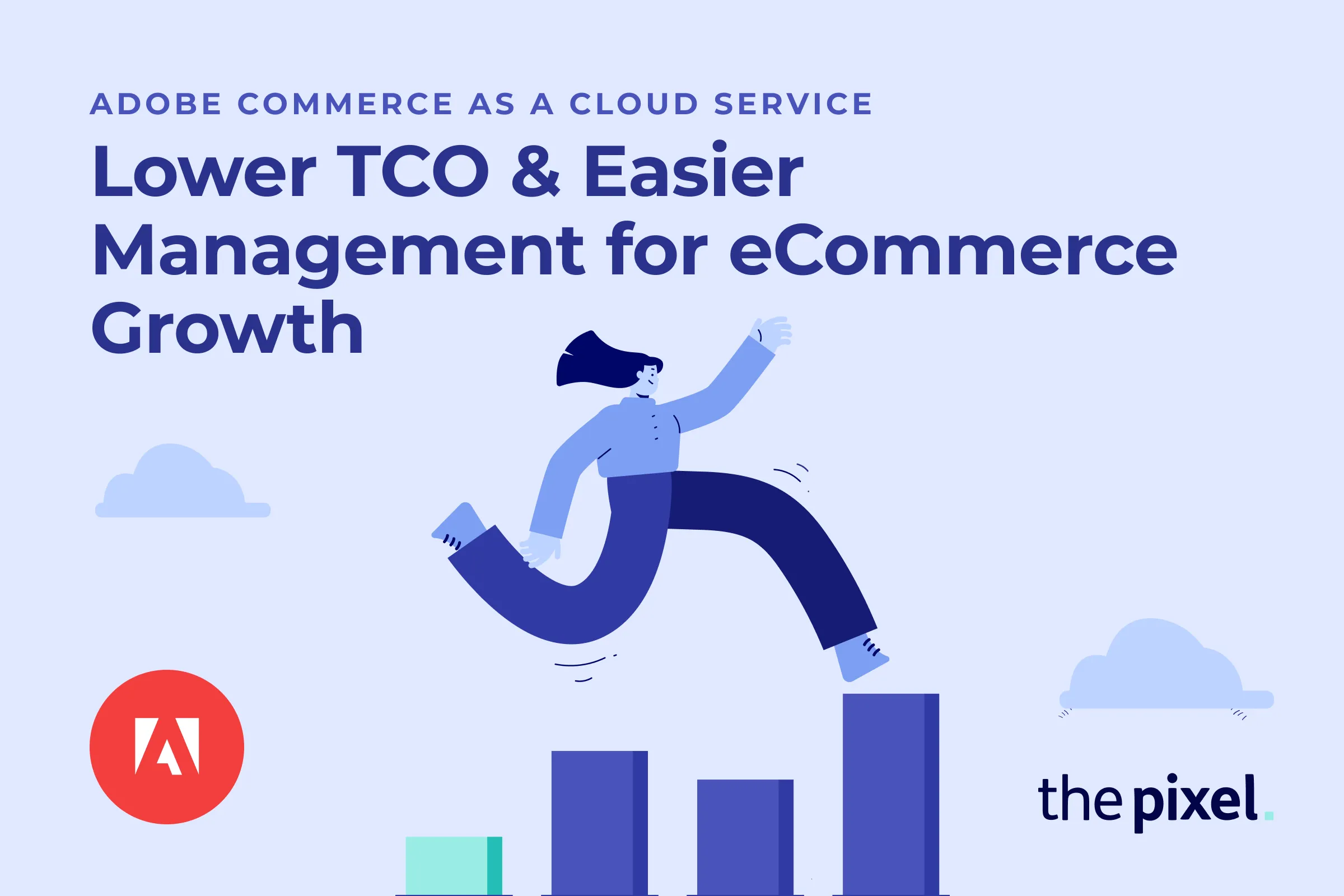 ADOBE COMMERCE AS A CLOUD SERVICE

Lower TCO & Easier Management for eCommerce Growth

the pixel.